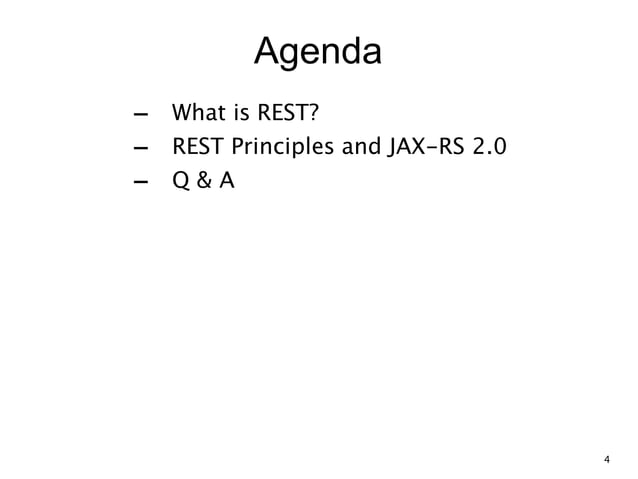 Agenda

– What is REST?
– REST Principles and JAX-RS 2.0
– Q & A

4